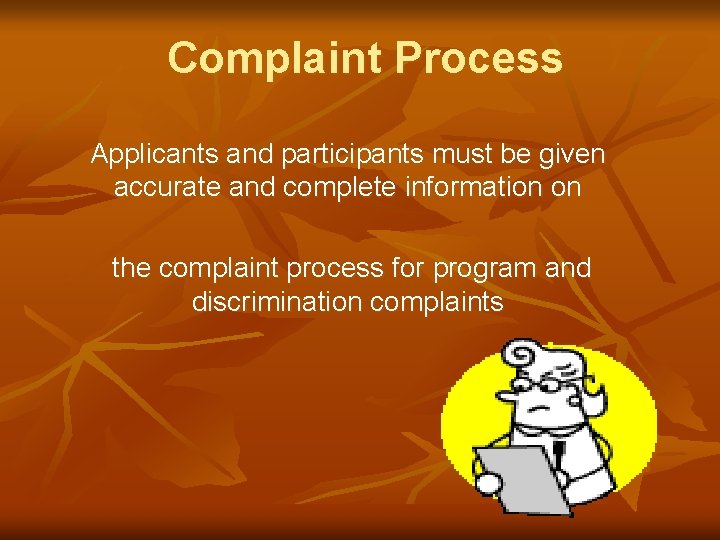 Complaint Process

Applicants and participants must be given accurate and complete information on

the complaint process for program and discrimination complaints